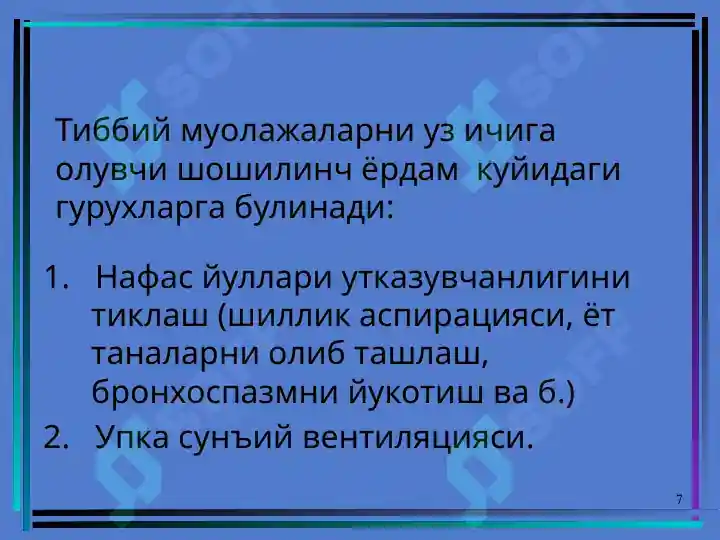 Тиббий муолажаларни уз ичига олувчи шошилинч ёрдам  куйидаги гурухларга булинади:

1. Нафас йуллари утказувчанлигини тиклаш (шиллик аспирацияси, ёт таналарни олиб ташлаш, бронхоспазмни йукотиш ва б.)
2. Упка сунъий вентиляцияси.

7